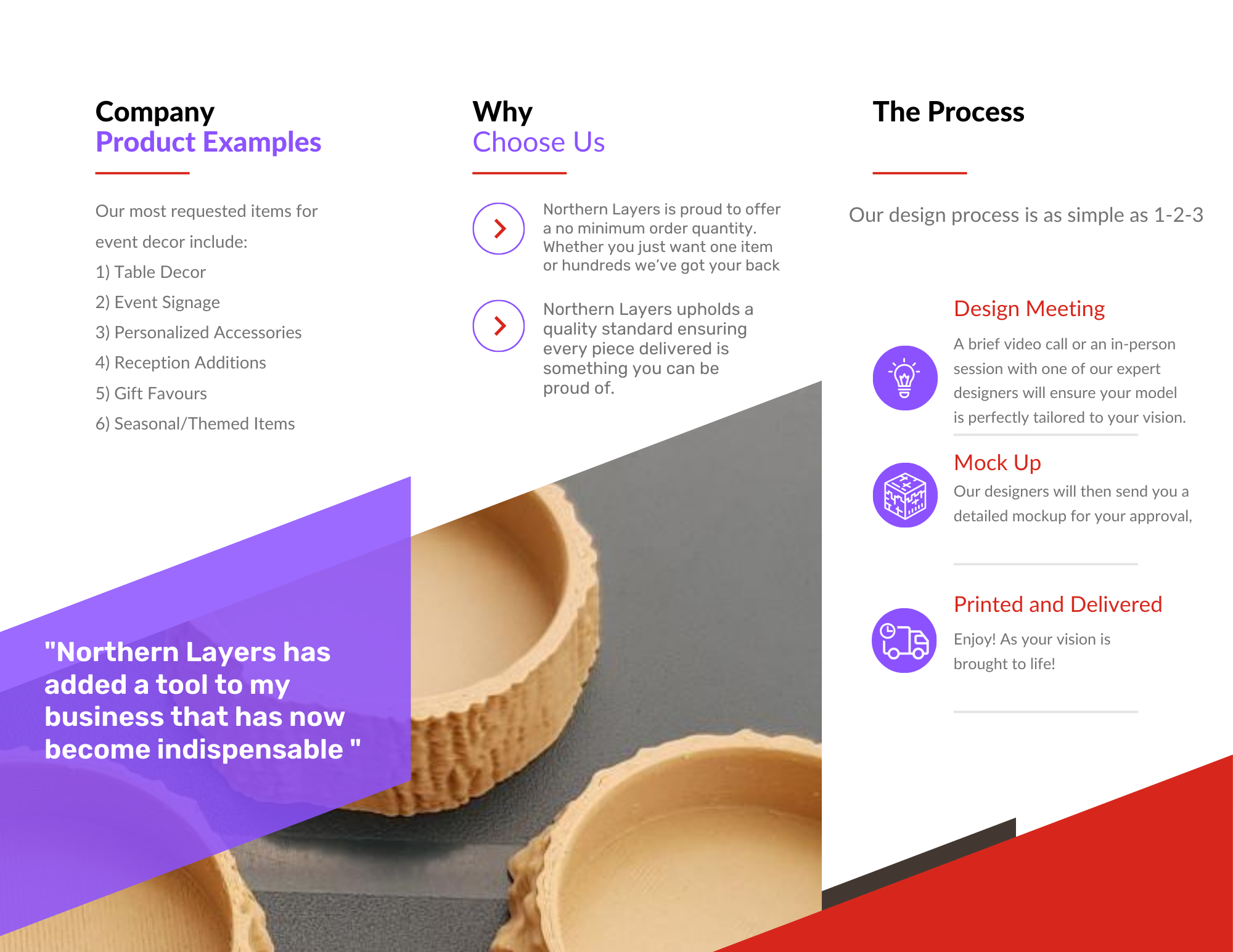 Company
Product Examples

Our most requested items for event decor include:
1) Table Decor
2) Event Signage
3) Personalized Accessories
4) Reception Additions
5) Gift Favours
6) Seasonal/Themed Items

"Northern Layers has added a tool to my business that has now become indispensable "

Why
Choose Us

Northern Layers is proud to offer a no minimum order quantity. Whether you just want one item or hundreds we've got your back

Northern Layers upholds a quality standard ensuring every piece delivered is something you can be proud of.

The Process

Our design process is as simple as 1-2-3

Design Meeting
A brief video call or an in-person session with one of our expert designers will ensure your model is perfectly tailored to your vision.

Mock Up
Our designers will then send you a detailed mockup for your approval,

Printed and Delivered
Enjoy! As your vision is brought to life!